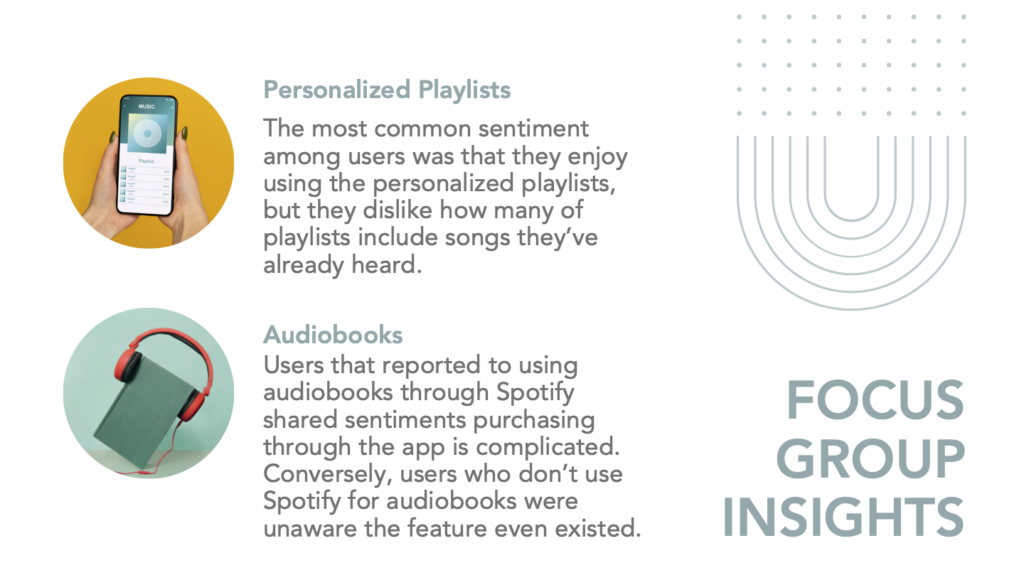 MUSIC

Playlist

Personalized Playlists

The most common sentiment among users was that they enjoy using the personalized playlists, but they dislike how many of playlists include songs they've already heard.

Audiobooks

Users that reported to using audiobooks through Spotify shared sentiments purchasing through the app is complicated. Conversely, users who don't use Spotify for audiobooks were unaware the feature even existed.

FOCUS GROUP INSIGHTS